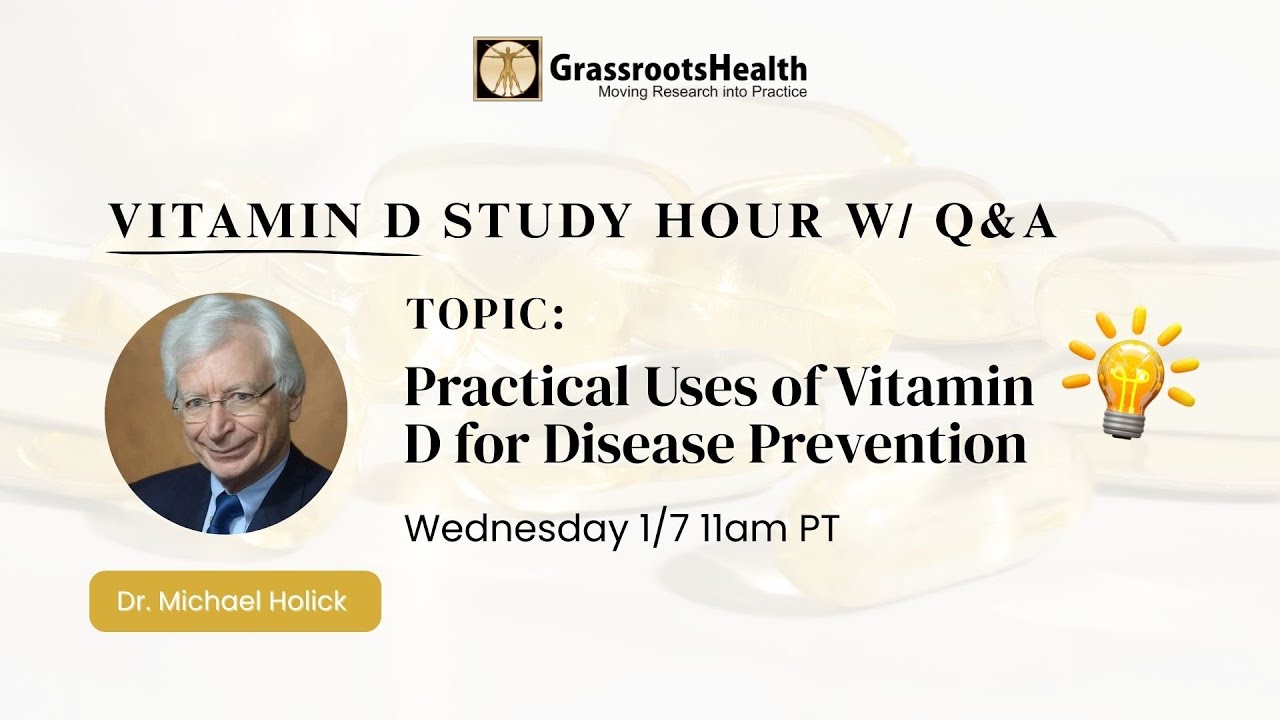 GrassrootsHealth
Moving Research into Practice

VITAMIN D STUDY HOUR W/ Q&A

TOPIC:

Practical Uses of Vitamin D for Disease Prevention

Wednesday 1/7 11am PT

Dr. Michael Holick